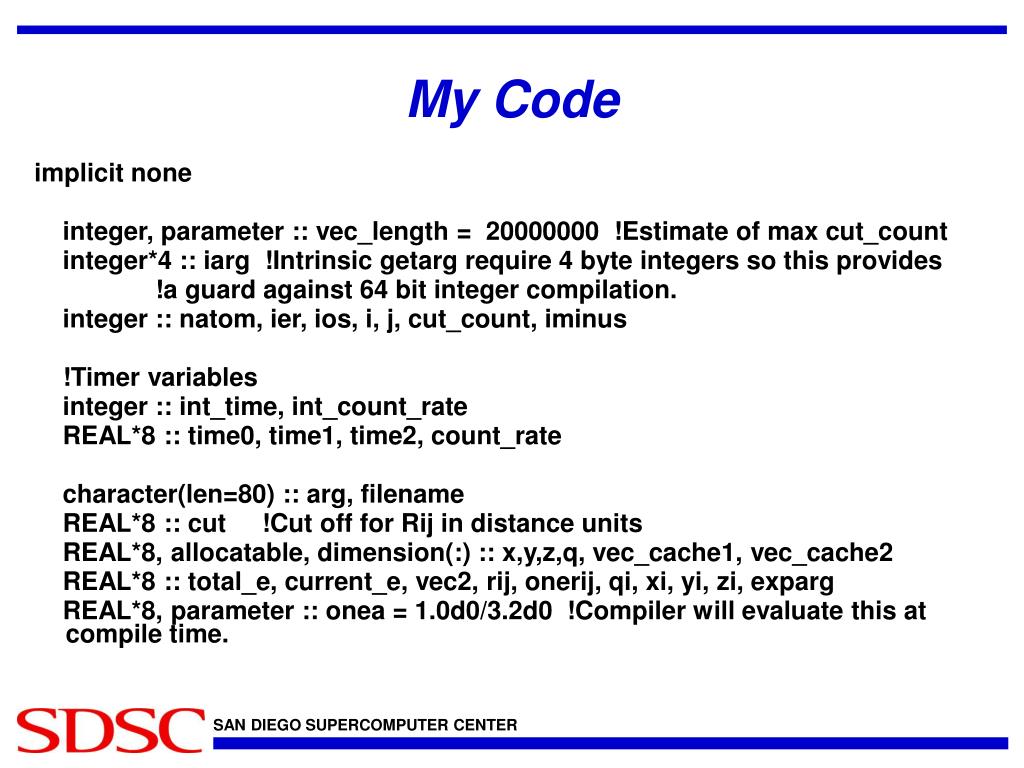 My Code

implicit none

integer, parameter :: vec_length = 20000000 !Estimate of max cut_count
integer*4 :: iarg !Intrinsic getarg require 4 byte integers so this provides
!a guard against 64 bit integer compilation.
integer :: natom, ier, ios, i, j, cut_count, iminus

!Timer variables
integer :: int_time, int_count_rate
REAL*8 :: time0, time1, time2, count_rate

character(len=80) :: arg, filename
REAL*8 :: cut !Cut off for Rij in distance units
REAL*8, allocatable, dimension(:) :: x,y,z,q, vec_cache1, vec_cache2
REAL*8 :: total_e, current_e, vec2, rij, onerij, qi, xi, yi, zi, exparg
REAL*8, parameter :: onea = 1.0d0/3.2d0 !Compiler will evaluate this at compile time.

SDSC SAN DIEGO SUPERCOMPUTER CENTER